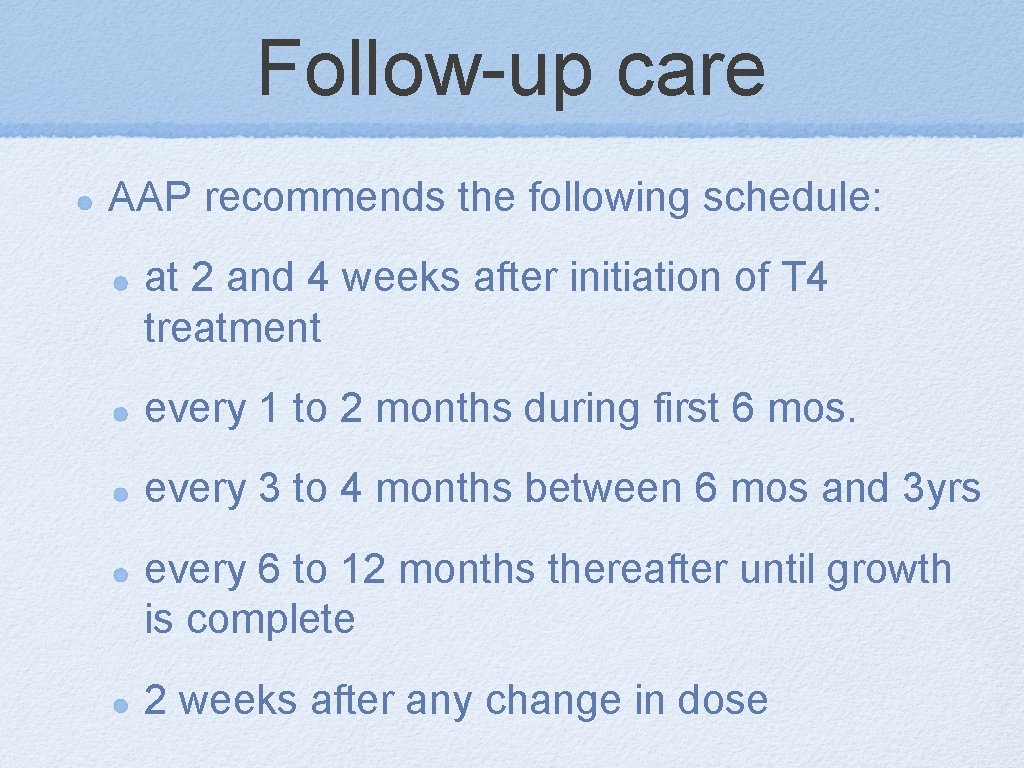 Follow-up care

AAP recommends the following schedule:

at 2 and 4 weeks after initiation of T4 treatment

every 1 to 2 months during first 6 mos.

every 3 to 4 months between 6 mos and 3yrs

every 6 to 12 months thereafter until growth is complete

2 weeks after any change in dose